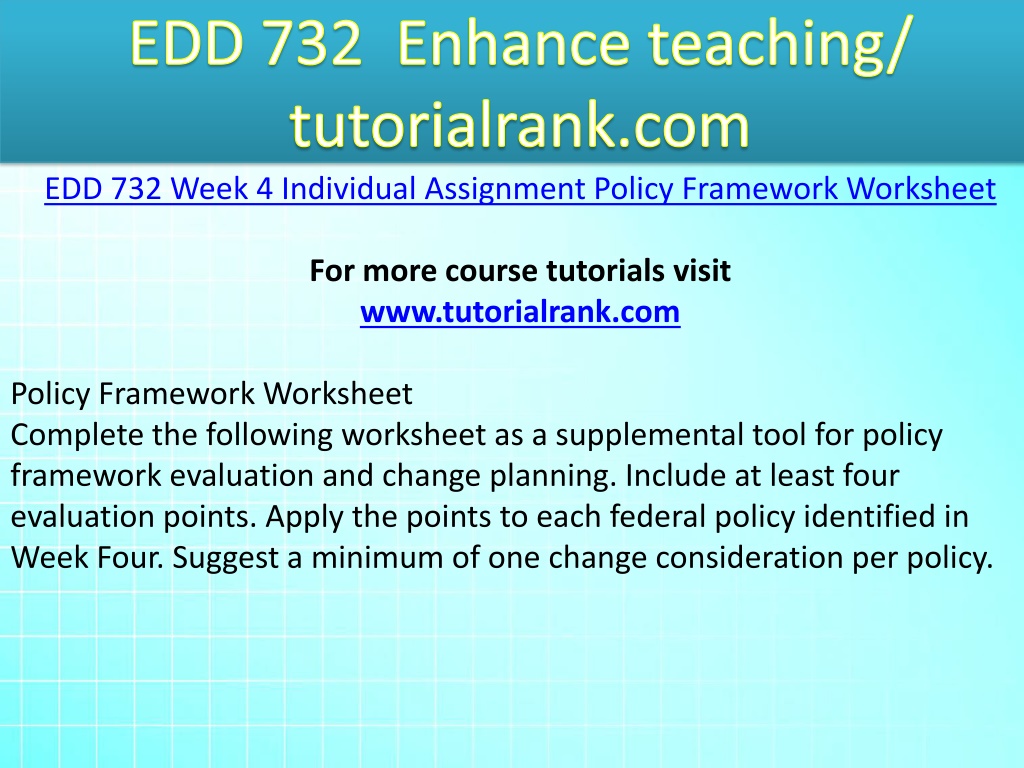 EDD 732 Enhance teaching/ tutorialrank.com

EDD 732 Week 4 Individual Assignment Policy Framework Worksheet

For more course tutorials visit
www.tutorialrank.com

Policy Framework Worksheet
Complete the following worksheet as a supplemental tool for policy framework evaluation and change planning. Include at least four evaluation points. Apply the points to each federal policy identified in Week Four. Suggest a minimum of one change consideration per policy.